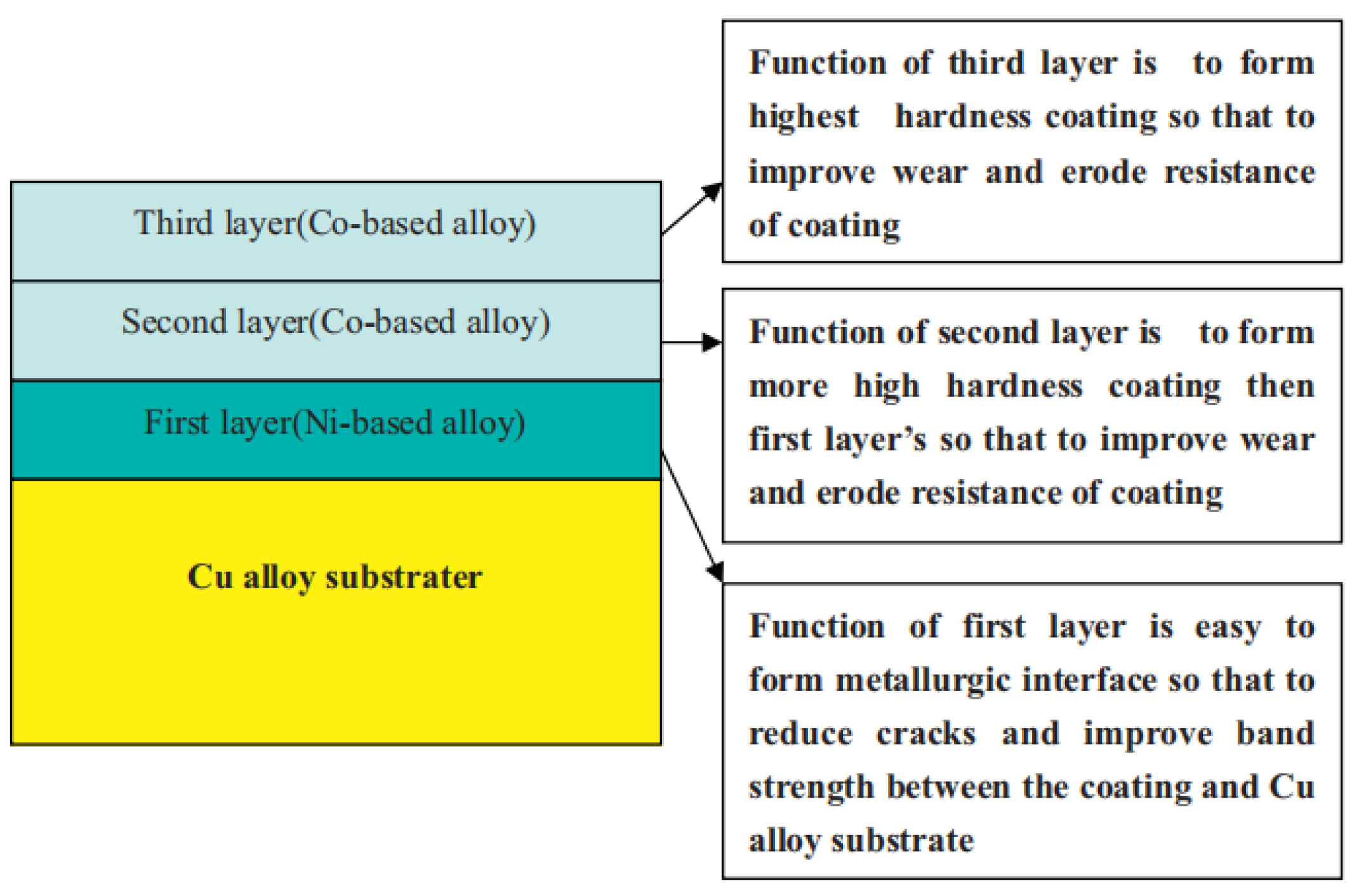 Third layer(Co-based alloy)

Second layer(Co-based alloy)

First layer(Ni-based alloy)

Cu alloy substrater

Function of third layer is to form highest hardness coating so that to improve wear and erode resistance of coating

Function of second layer is to form more high hardness coating then first layer's so that to improve wear and erode resistance of coating

Function of first layer is easy to form metallurgic interface so that to reduce cracks and improve band strength between the coating and Cu alloy substrate